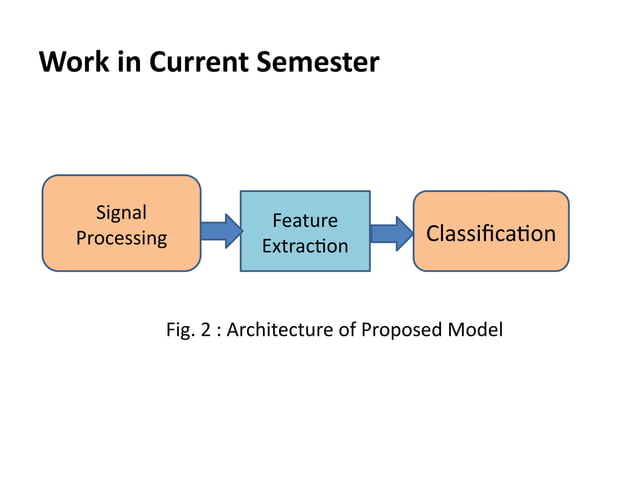 Work in Current Semester

Signal Processing

Feature Extraction

Classification

Fig. 2 : Architecture of Proposed Model